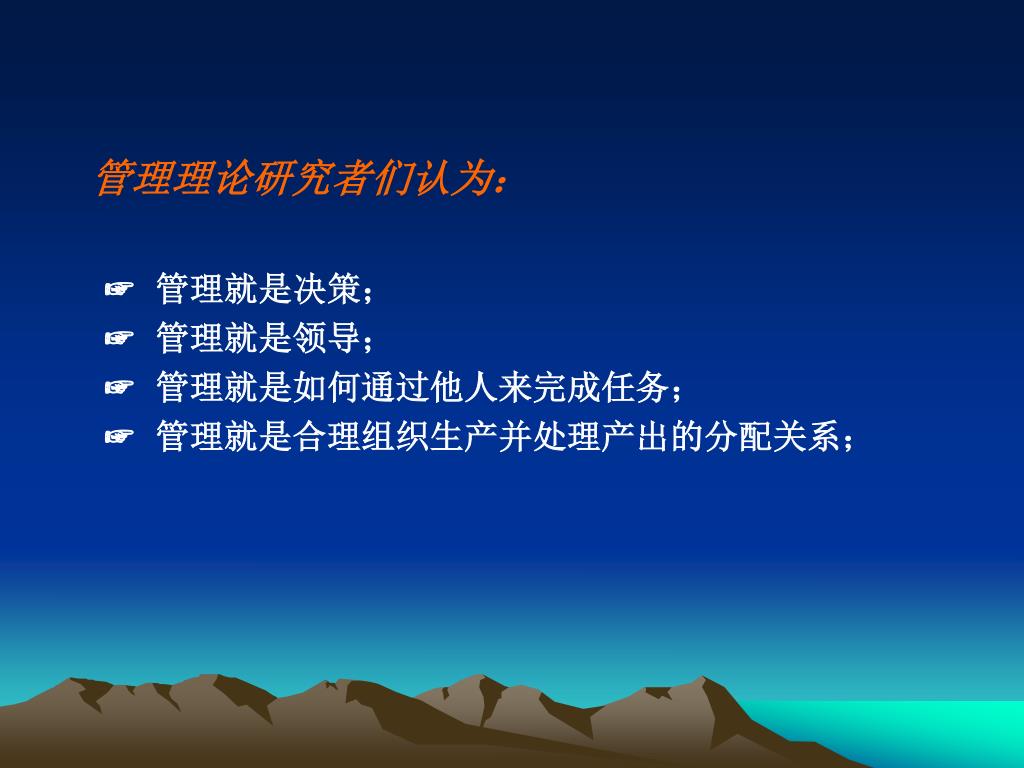 管理理论研究者们认为：

☞ 管理就是决策；
☞ 管理就是领导；
☞ 管理就是如何通过他人来完成任务；
☞ 管理就是合理组织生产并处理产出的分配关系；